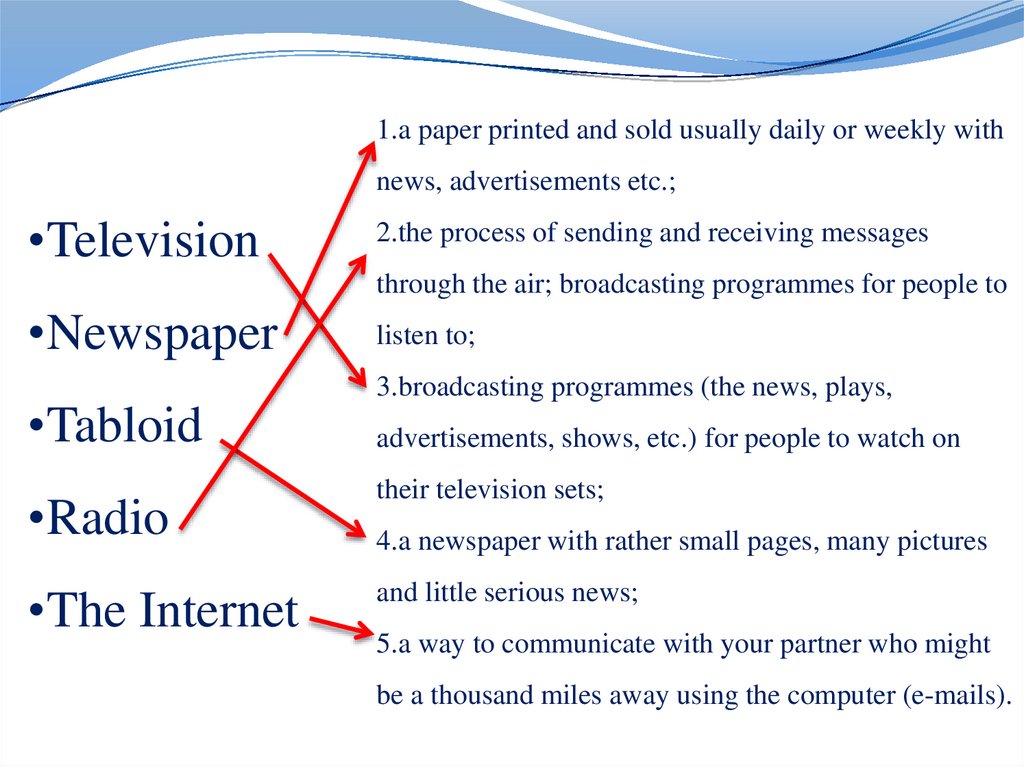 •Television
•Newspaper
•Tabloid
•Radio
•The Internet

1.a paper printed and sold usually daily or weekly with news, advertisements etc.;
2.the process of sending and receiving messages through the air; broadcasting programmes for people to listen to;
3.broadcasting programmes (the news, plays, advertisements, shows, etc.) for people to watch on their television sets;
4.a newspaper with rather small pages, many pictures and little serious news;
5.a way to communicate with your partner who might be a thousand miles away using the computer (e-mails).